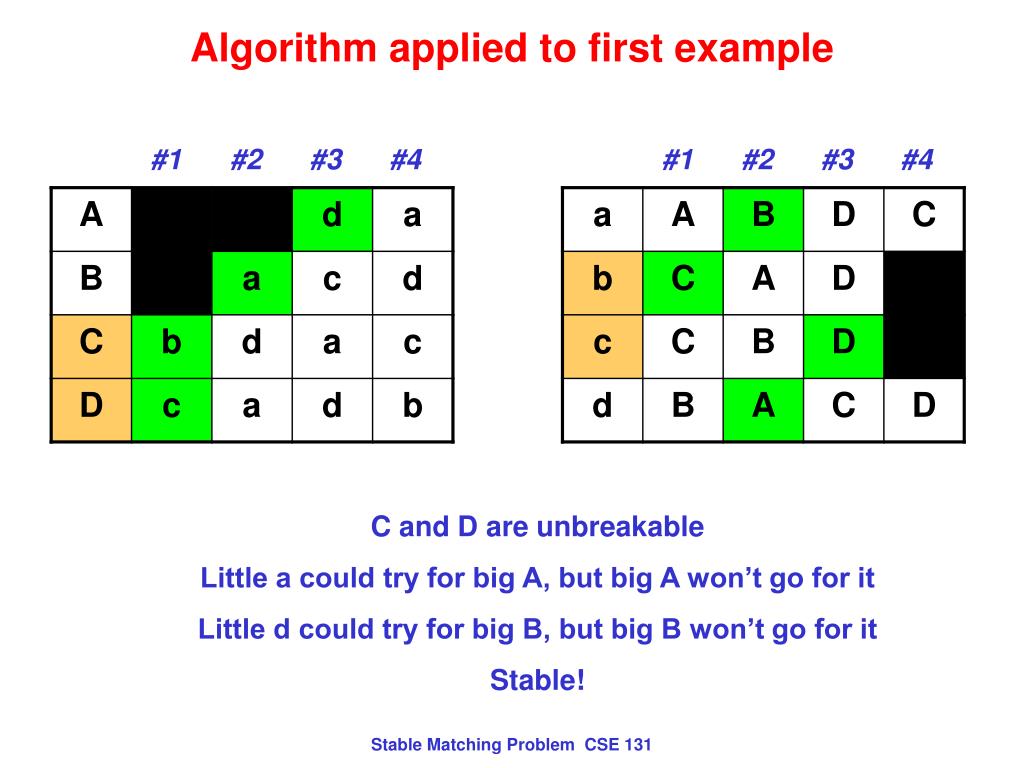 Algorithm applied to first example

| | #1 | #2 | #3 | #4 |
|---|---|---|---|---|
| A | | | d | a |
| B | | a | c | d |
| C | b | d | a | c |
| D | c | a | d | b |

| | #1 | #2 | #3 | #4 |
|---|---|---|---|---|
| a | A | B | D | C |
| b | C | A | D | |
| c | C | B | D | |
| d | B | A | C | D |

C and D are unbreakable

Little a could try for big A, but big A won't go for it

Little d could try for big B, but big B won't go for it

Stable!

Stable Matching Problem CSE 131